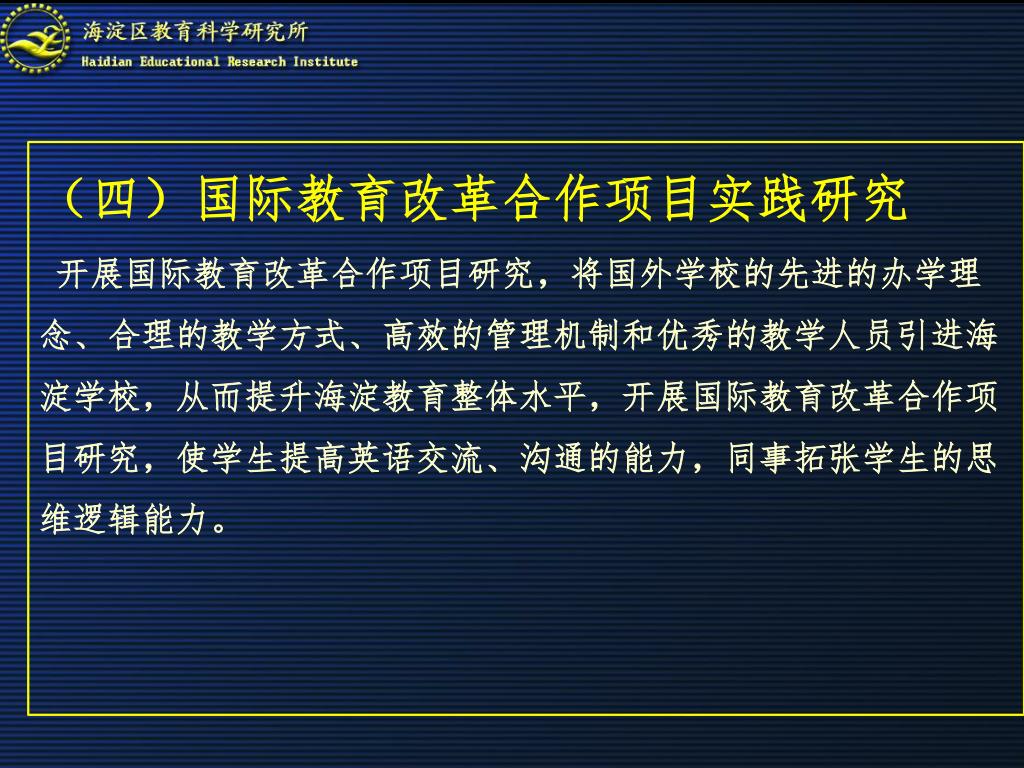 海淀区教育科学研究所
Haidian Educational Research Institute

（四）国际教育改革合作项目实践研究

开展国际教育改革合作项目研究，将国外学校的先进的办学理念、合理的教学方式、高效的管理机制和优秀的教学人员引进海淀学校，从而提升海淀教育整体水平，开展国际教育改革合作项目研究，使学生提高英语交流、沟通的能力，同事拓张学生的思维逻辑能力。